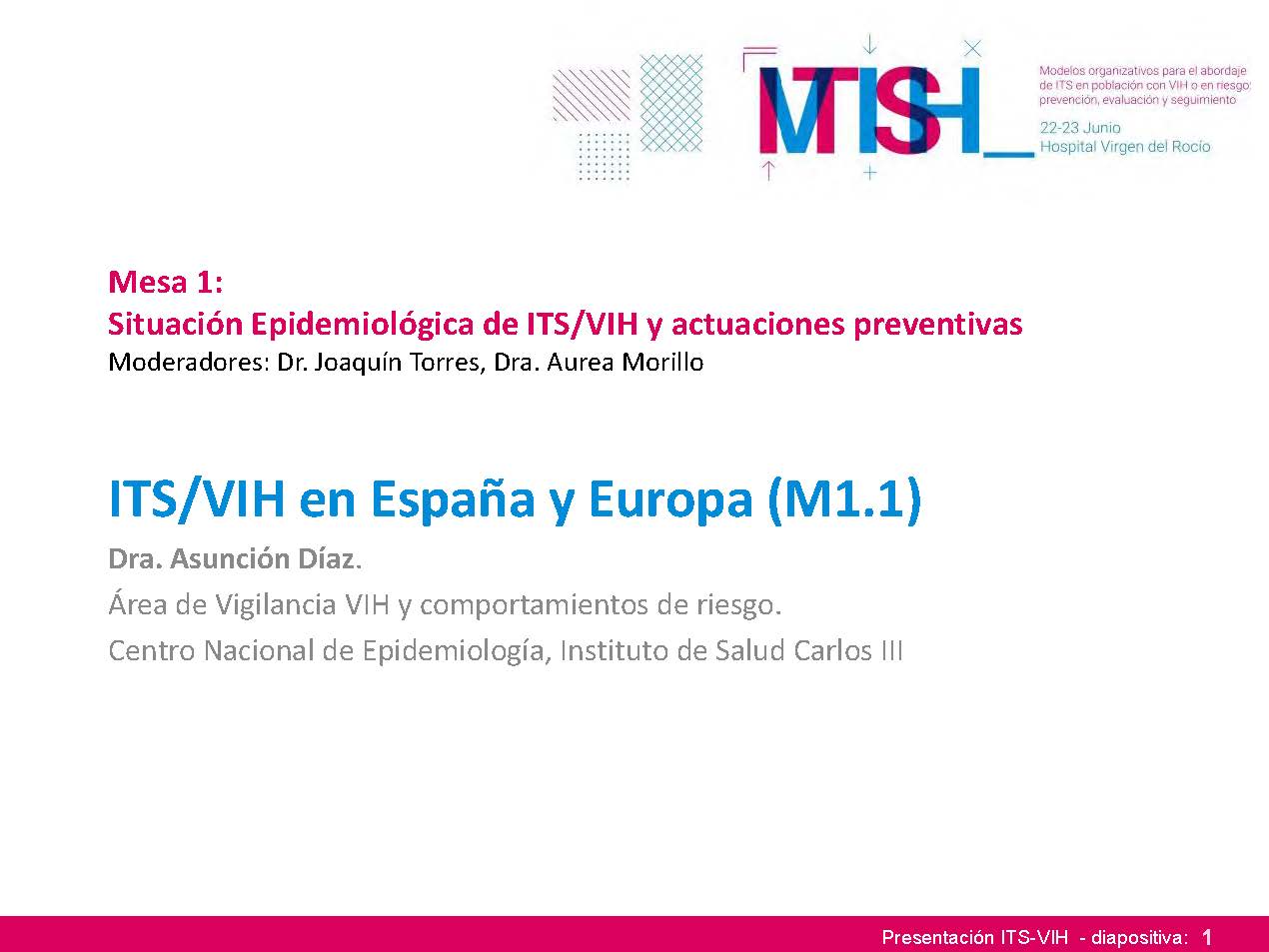 MTISH_

Modelos organizativos para el abordaje de ITS en población con VIH o en riesgo: prevención, evaluación y seguimiento

22-23 Junio
Hospital Virgen del Rocío

Mesa 1:
Situación Epidemiológica de ITS/VIH y actuaciones preventivas
Moderadores: Dr. Joaquín Torres, Dra. Aurea Morillo

ITS/VIH en España y Europa (M1.1)

Dra. Asunción Díaz.

Área de Vigilancia VIH y comportamientos de riesgo.

Centro Nacional de Epidemiología, Instituto de Salud Carlos III

Presentación ITS-VIH - diapositiva: 1